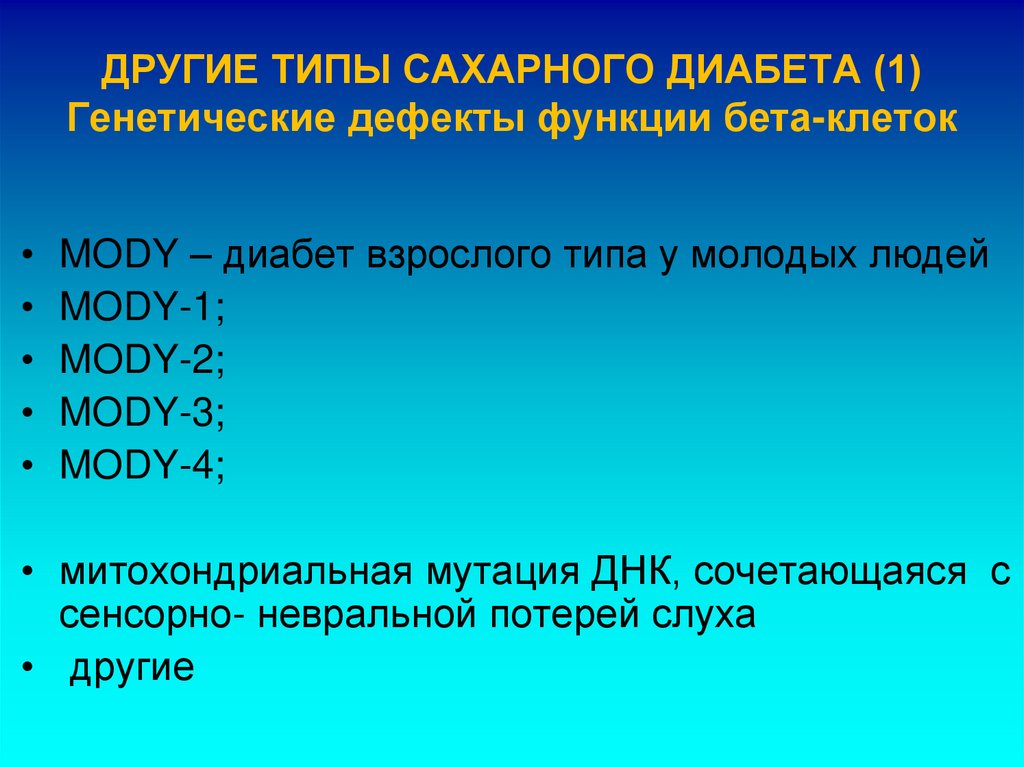 ДРУГИЕ ТИПЫ САХАРНОГО ДИАБЕТА (1)
Генетические дефекты функции бета-клеток

• MODY – диабет взрослого типа у молодых людей
• MODY-1;
• MODY-2;
• MODY-3;
• MODY-4;

• митохондриальная мутация ДНК, сочетающаяся с сенсорно- невральной потерей слуха
• другие